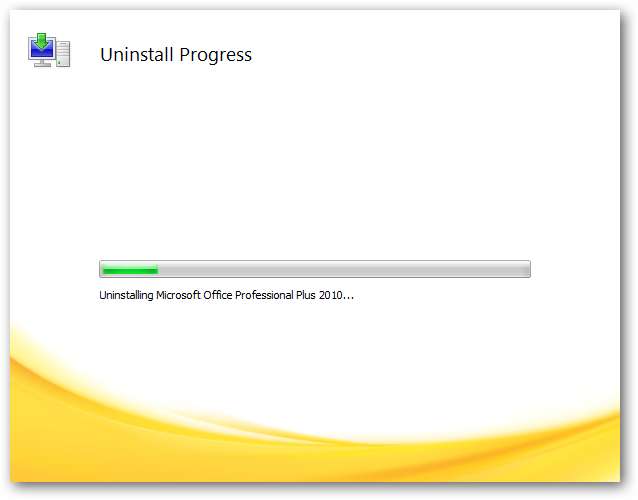 Uninstall Progress

Uninstalling Microsoft Office Professional Plus 2010...